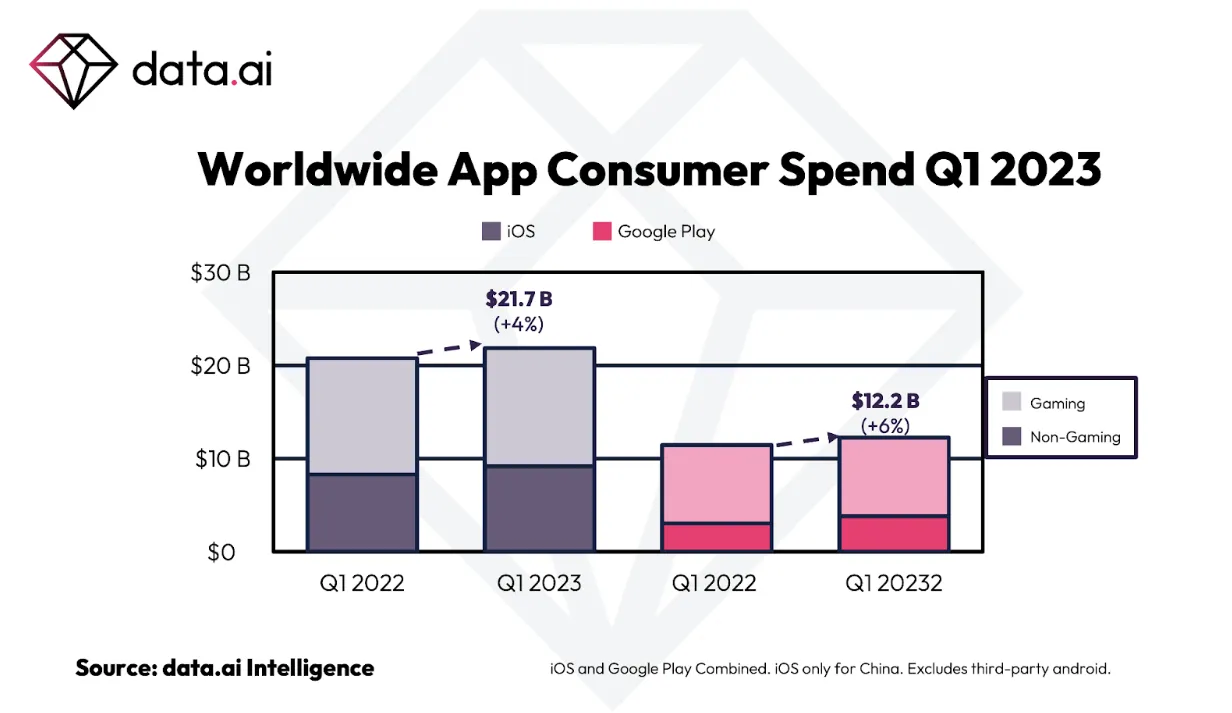 data.ai

Worldwide App Consumer Spend Q1 2023

iOS
Google Play

$30 B
$20 B
$10 B
$0

$21.7 B
(+4%)

$12.2 B
(+6%)

Gaming
Non-Gaming

Q1 2022
Q1 2023
Q1 2022
Q1 20232

Source: data.ai Intelligence

iOS and Google Play Combined. iOS only for China. Excludes third-party android.